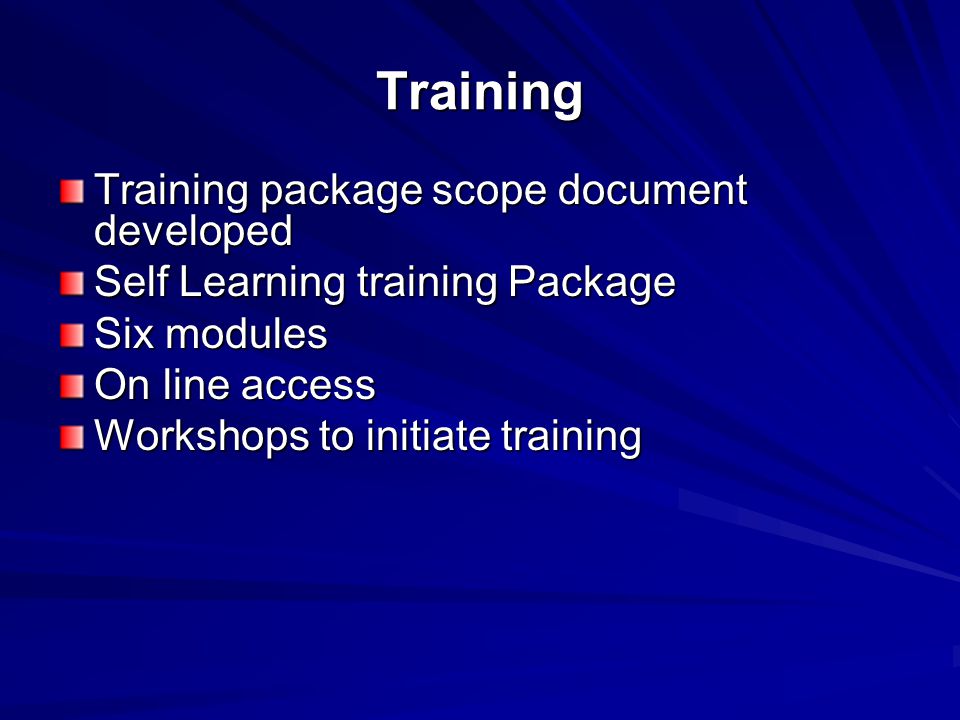 Training

Training package scope document developed
Self Learning training Package
Six modules
On line access
Workshops to initiate training